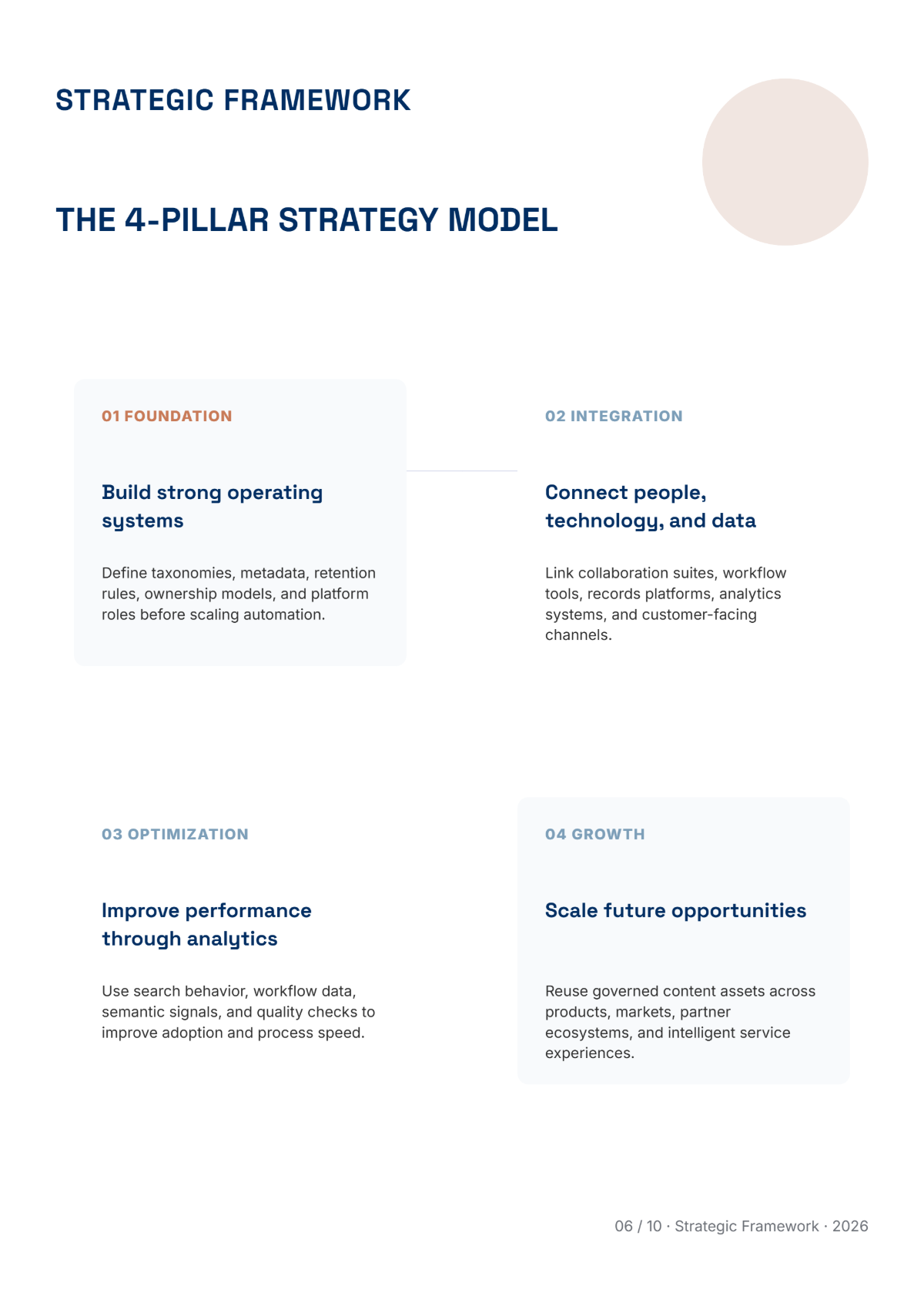 STRATEGIC FRAMEWORK

THE 4-PILLAR STRATEGY MODEL

01 FOUNDATION

Build strong operating systems

Define taxonomies, metadata, retention rules, ownership models, and platform roles before scaling automation.

02 INTEGRATION

Connect people, technology, and data

Link collaboration suites, workflow tools, records platforms, analytics systems, and customer-facing channels.

03 OPTIMIZATION

Improve performance through analytics

Use search behavior, workflow data, semantic signals, and quality checks to improve adoption and process speed.

04 GROWTH

Scale future opportunities

Reuse governed content assets across products, markets, partner ecosystems, and intelligent service experiences.

06 / 10 · Strategic Framework · 2026